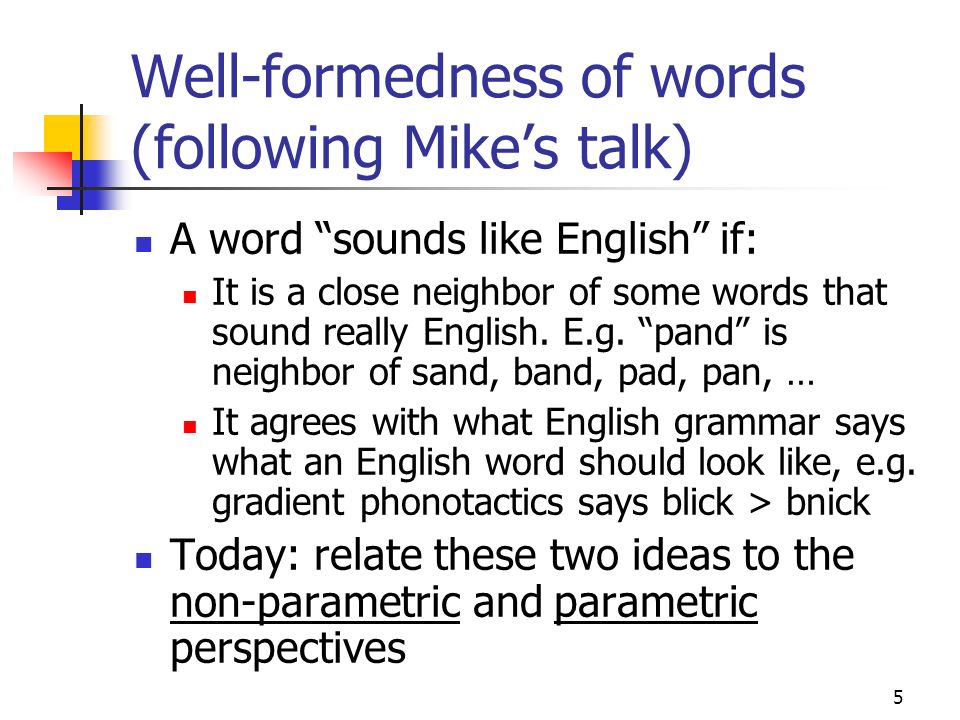 Well-formedness of words (following Mike’s talk)

A word “sounds like English” if:

It is a close neighbor of some words that sound really English. E.g. “pand” is neighbor of sand, band, pad, pan, …

It agrees with what English grammar says what an English word should look like, e.g. gradient phonotactics says blick > bnick

Today: relate these two ideas to the non-parametric and parametric perspectives

5